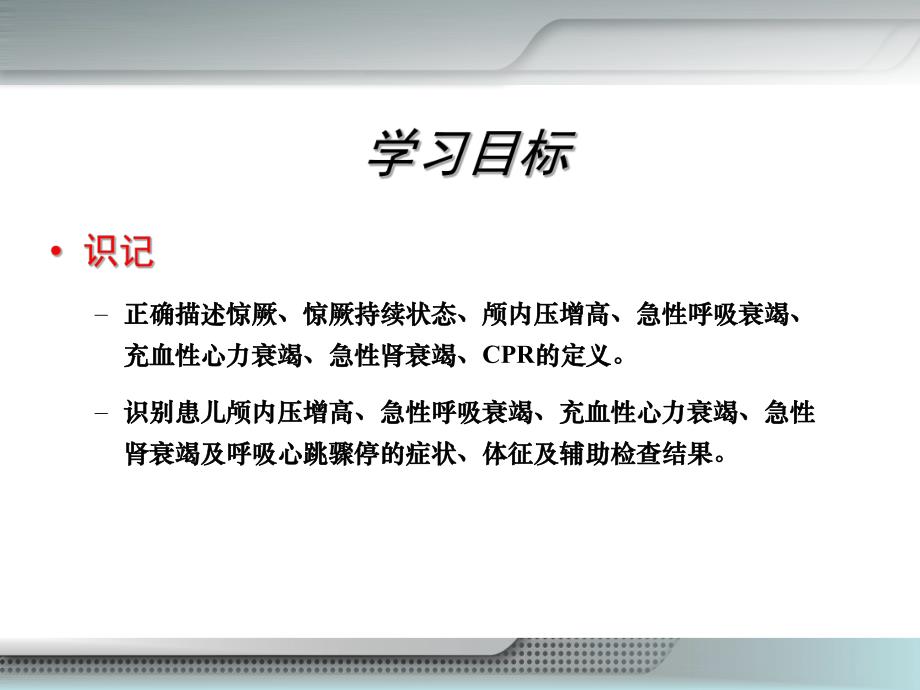 学习目标

• 识记

– 正确描述惊厥、惊厥持续状态、颅内压增高、急性呼吸衰竭、充血性心力衰竭、急性肾衰竭、CPR的定义。

– 识别患儿颅内压增高、急性呼吸衰竭、充血性心力衰竭、急性肾衰竭及呼吸心跳骤停的症状、体征及辅助检查结果。